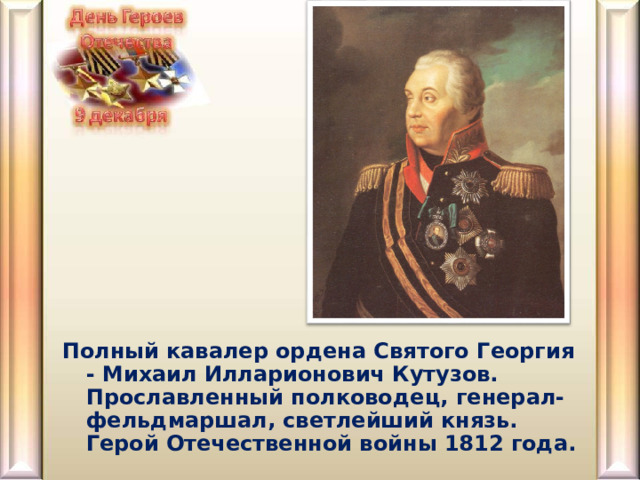 День Героев Отечества
9 декабря

Полный кавалер ордена Святого Георгия - Михаил Илларионович Кутузов. Прославленный полководец, генерал-фельдмаршал, светлейший князь. Герой Отечественной войны 1812 года.